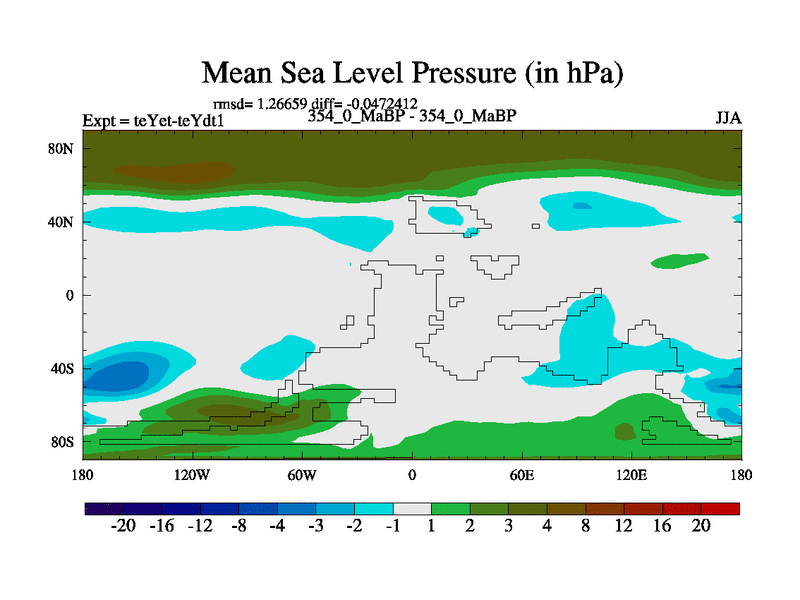 Mean Sea Level Pressure (in hPa)

rmsd= 1.26659 diff= -0.0472412

Expt = teYet-teYdt1

354_0_MaBP - 354_0_MaBP

JJA

80N
40N
0
40S
80S

180 120W 60W 0 60E 120E 180

-20 -16 -12 -8 -4 -3 -2 -1 1 2 3 4 8 12 16 20